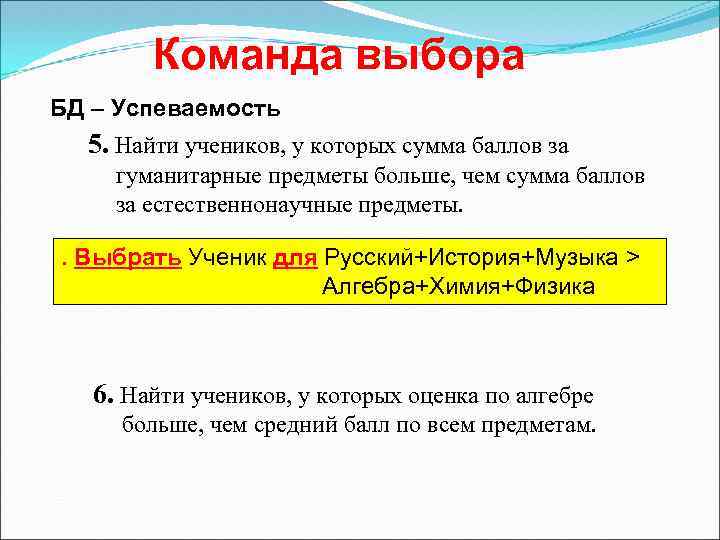 Команда выбора

БД – Успеваемость

5. Найти учеников, у которых сумма баллов за гуманитарные предметы больше, чем сумма баллов за естественнонаучные предметы.

. Выбрать Ученик для Русский+История+Музыка > Алгебра+Химия+Физика

6. Найти учеников, у которых оценка по алгебре больше, чем средний балл по всем предметам.